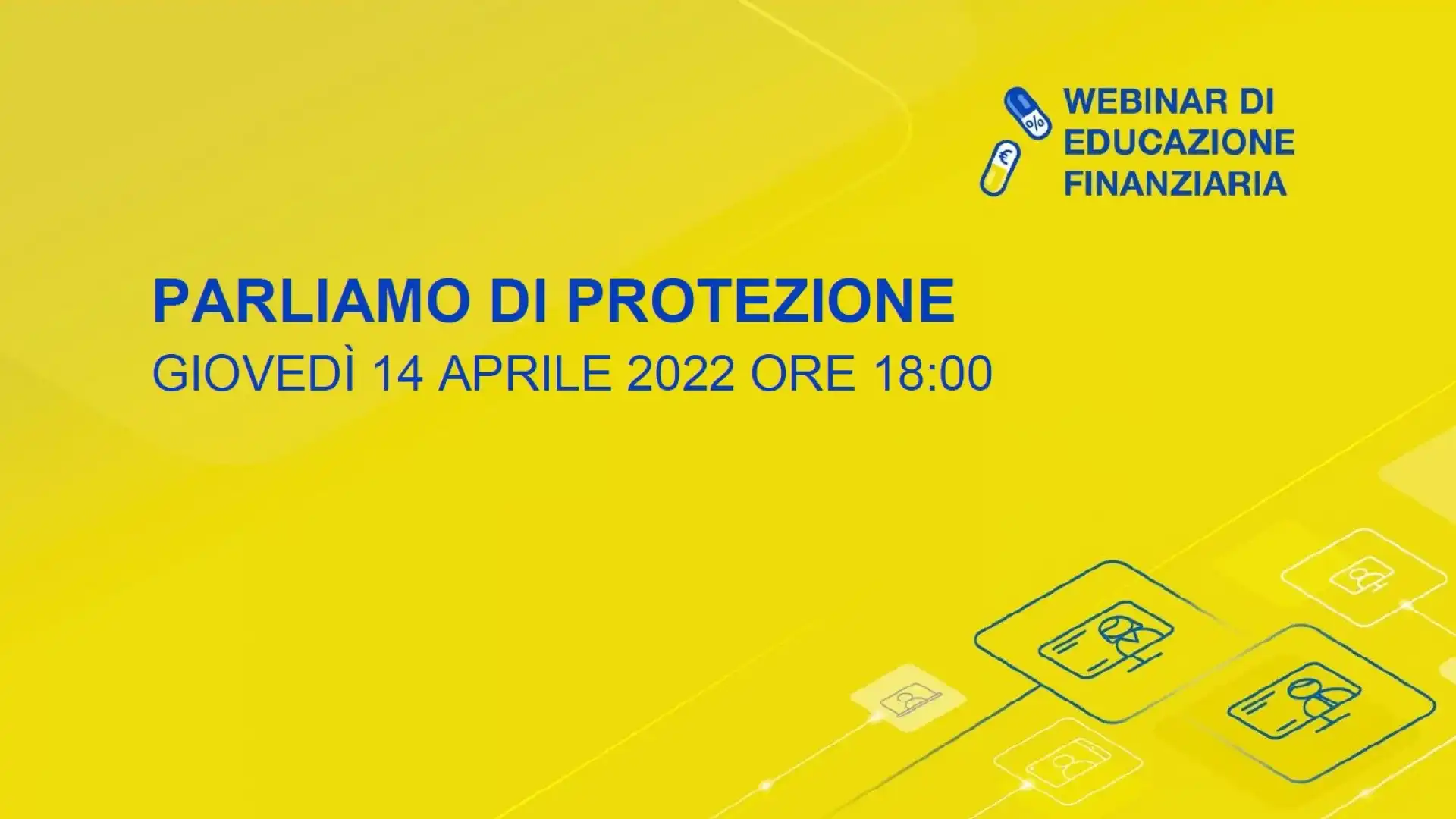 WEBINAR DI EDUCAZIONE FINANZIARIA

PARLIAMO DI PROTEZIONE

GIOVEDÌ 14 APRILE 2022 ORE 18:00